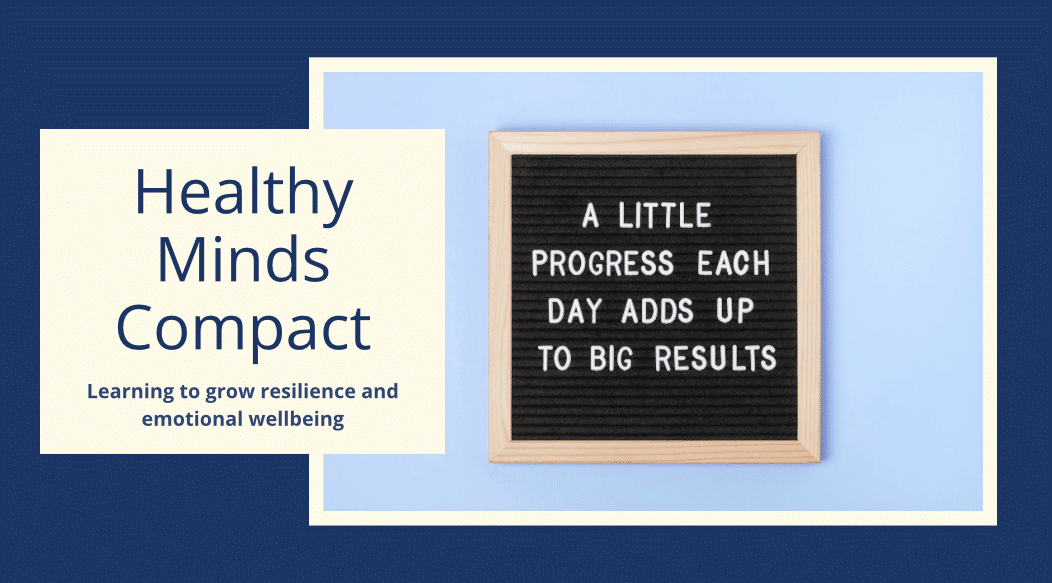 Healthy Minds Compact

Learning to grow resilience and emotional wellbeing

A LITTLE PROGRESS EACH DAY ADDS UP TO BIG RESULTS